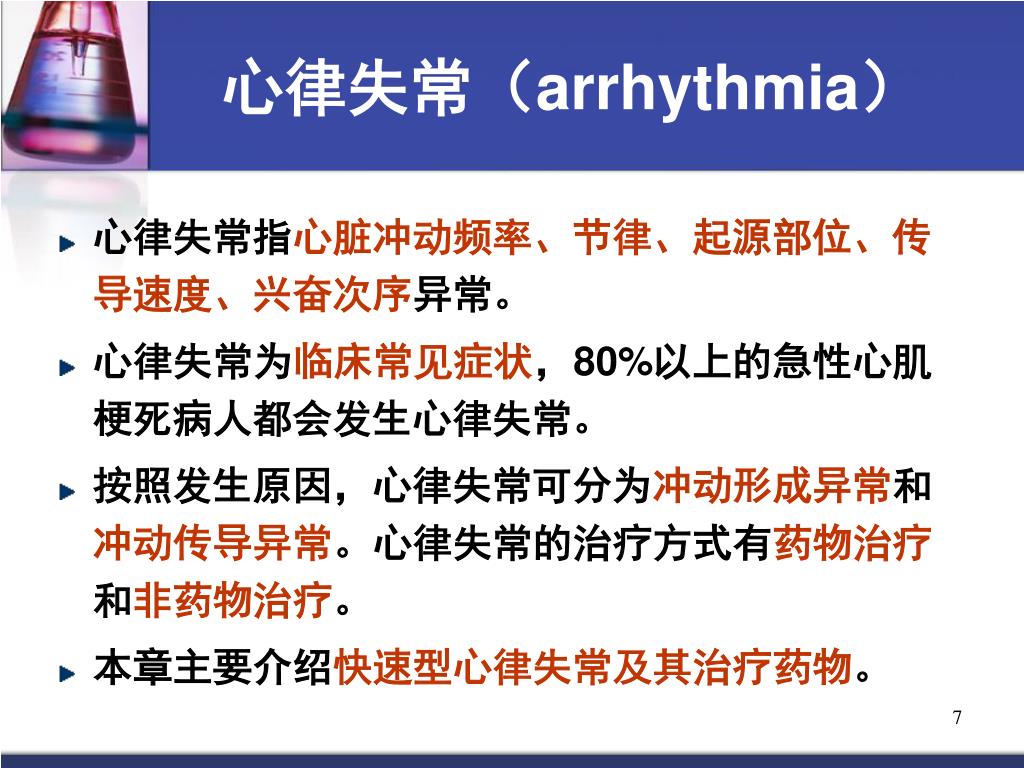 心律失常（arrhythmia）

心律失常指心脏冲动频率、节律、起源部位、传导速度、兴奋次序异常。

心律失常为临床常见症状，80%以上的急性心肌梗死病人都会发生心律失常。

按照发生原因，心律失常可分为冲动形成异常和冲动传导异常。心律失常的治疗方式有药物治疗和非药物治疗。

本章主要介绍快速型心律失常及其治疗药物。

7